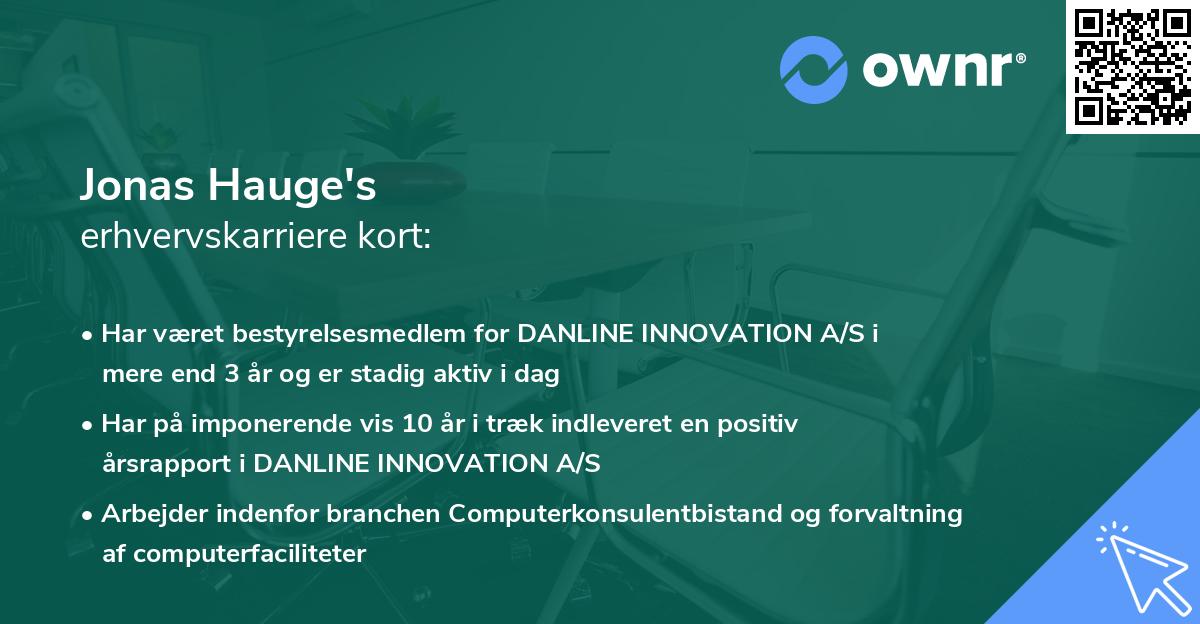 ownr®

Jonas Hauge's
erhvervskarriere kort:

• Har været bestyrelsesmedlem for DANLINE INNOVATION A/S i mere end 3 år og er stadig aktiv i dag

• Har på imponerende vis 10 år i træk indleveret en positiv årsrapport i DANLINE INNOVATION A/S

• Arbejder indenfor branchen Computerkonsulentbistand og forvaltning af computerfaciliteter